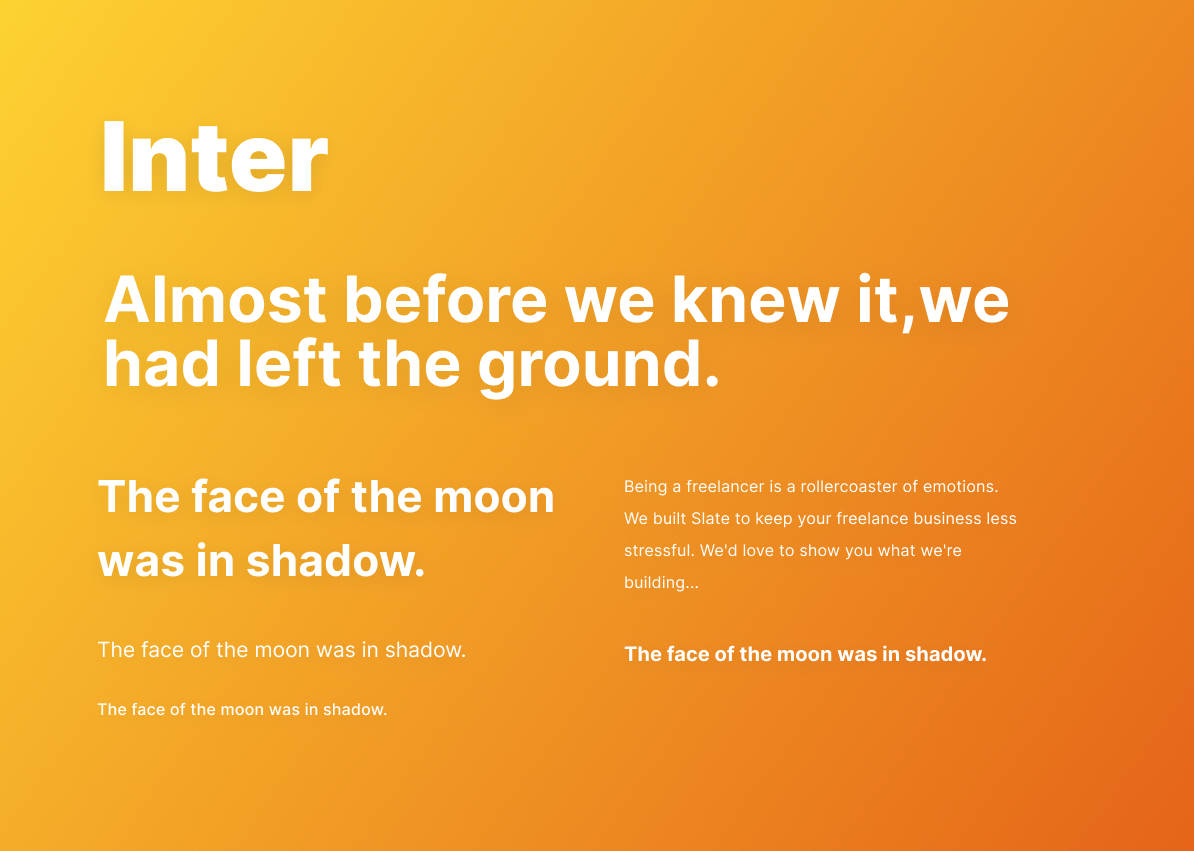 Inter

Almost before we knew it,we had left the ground.

The face of the moon was in shadow.

The face of the moon was in shadow.

The face of the moon was in shadow.

Being a freelancer is a rollercoaster of emotions. We built Slate to keep your freelance business less stressful. We'd love to show you what we're building...

The face of the moon was in shadow.